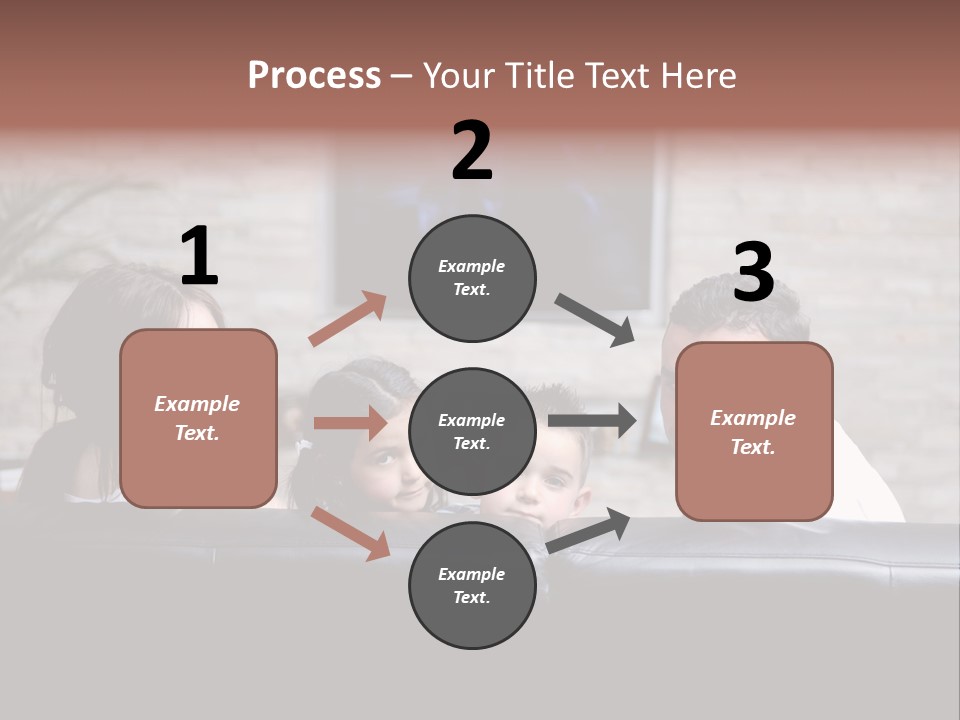 Process – Your Title Text Here

1

Example Text.

2

Example Text.

Example Text.

Example Text.

3

Example Text.